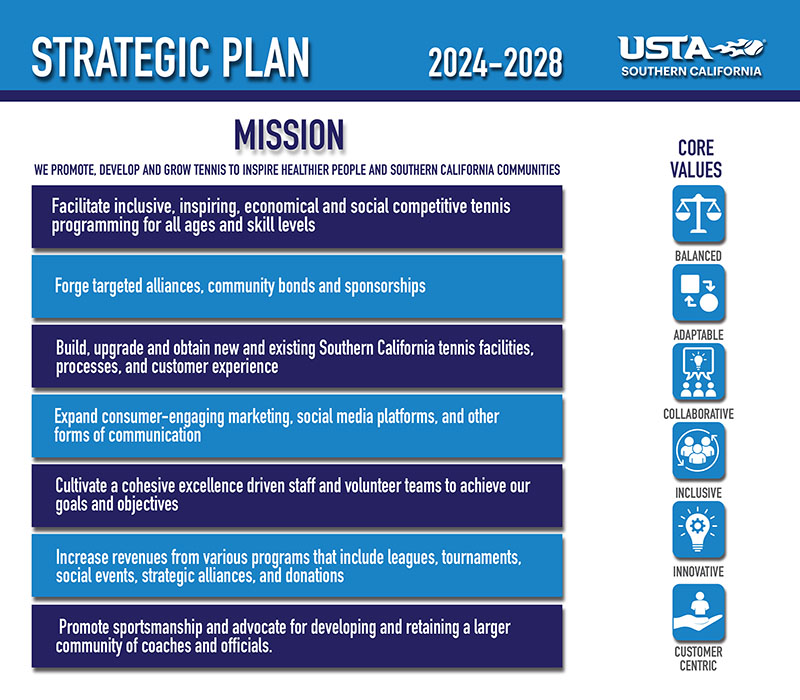 STRATEGIC PLAN 2024-2028

USTA
SOUTHERN CALIFORNIA

MISSION

WE PROMOTE, DEVELOP AND GROW TENNIS TO INSPIRE HEALTHIER PEOPLE AND SOUTHERN CALIFORNIA COMMUNITIES

Facilitate inclusive, inspiring, economical and social competitive tennis programming for all ages and skill levels

Forge targeted alliances, community bonds and sponsorships

Build, upgrade and obtain new and existing Southern California tennis facilities, processes, and customer experience

Expand consumer-engaging marketing, social media platforms, and other forms of communication

Cultivate a cohesive excellence driven staff and volunteer teams to achieve our goals and objectives

Increase revenues from various programs that include leagues, tournaments, social events, strategic alliances, and donations

Promote sportsmanship and advocate for developing and retaining a larger community of coaches and officials.

CORE VALUES

BALANCED

ADAPTABLE

COLLABORATIVE

INCLUSIVE

INNOVATIVE

CUSTOMER CENTRIC